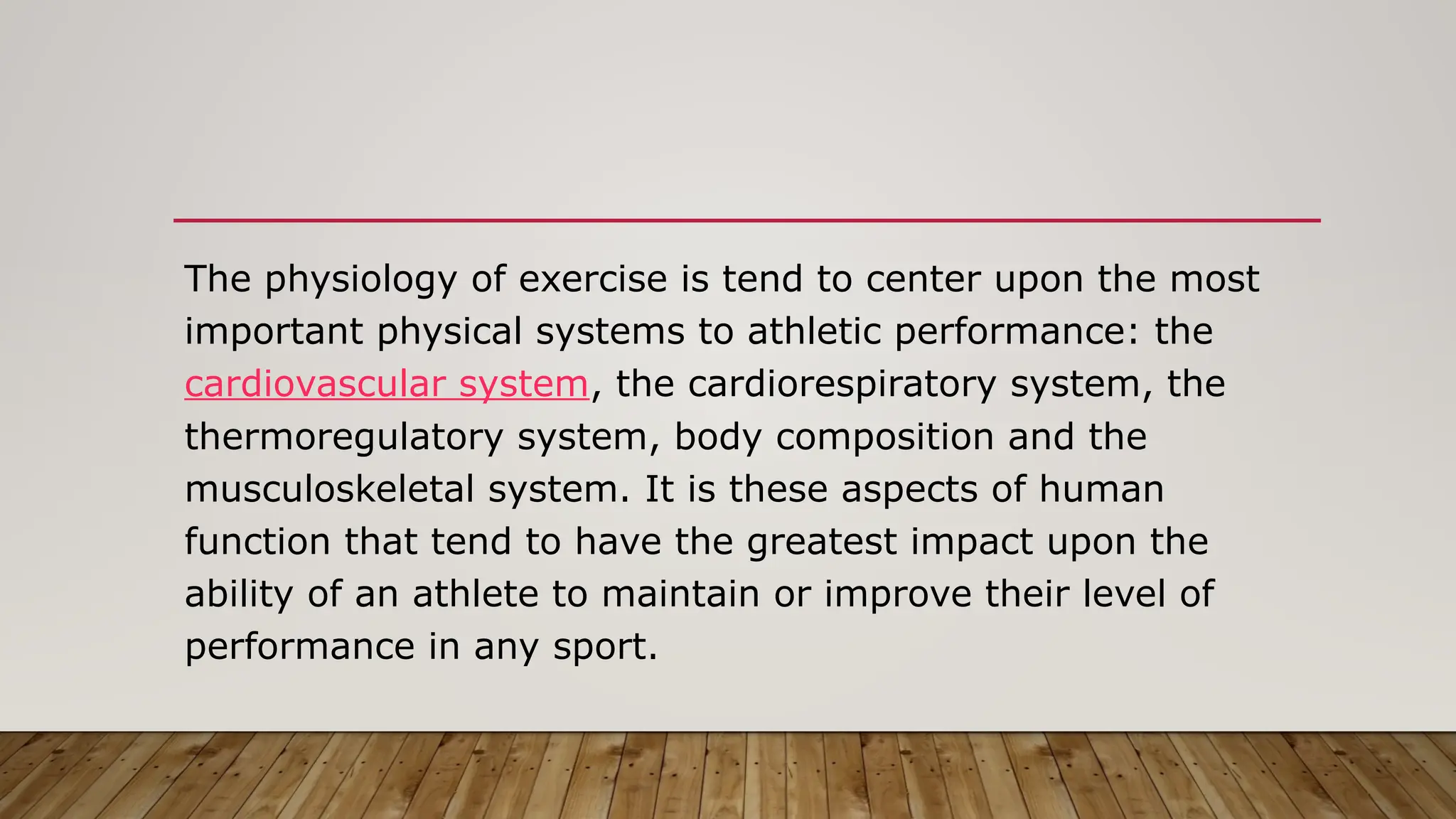 The physiology of exercise is tend to center upon the most important physical systems to athletic performance: the cardiovascular system, the cardiorespiratory system, the thermoregulatory system, body composition and the musculoskeletal system. It is these aspects of human function that tend to have the greatest impact upon the ability of an athlete to maintain or improve their level of performance in any sport.